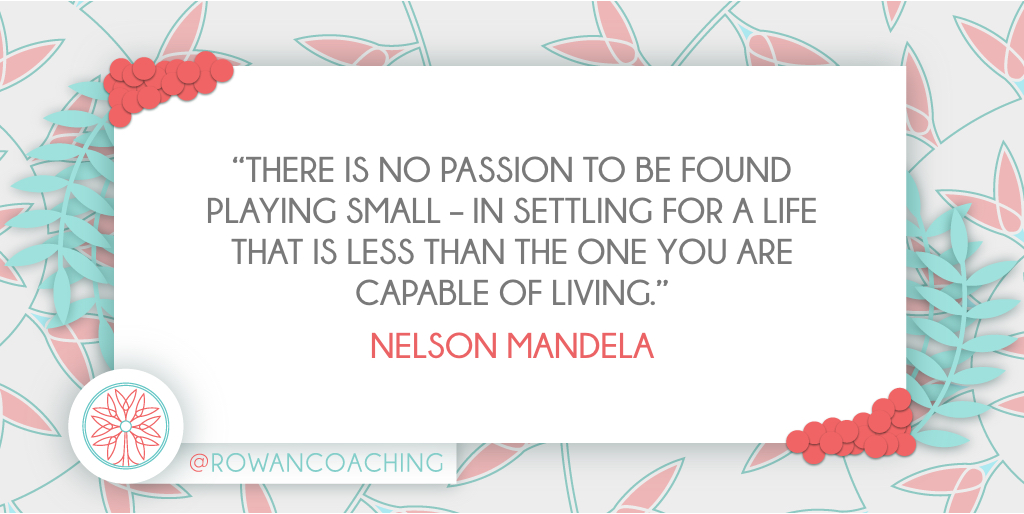 “THERE IS NO PASSION TO BE FOUND PLAYING SMALL – IN SETTLING FOR A LIFE THAT IS LESS THAN THE ONE YOU ARE CAPABLE OF LIVING.”

NELSON MANDELA

@ROWANCOACHING